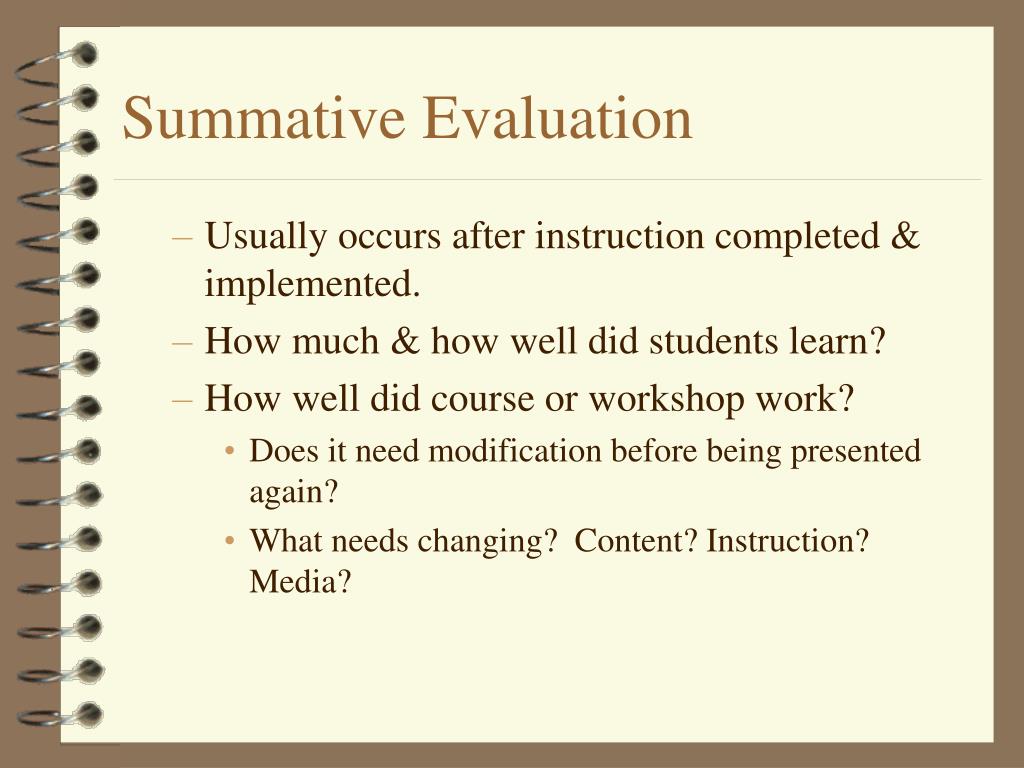 Summative Evaluation

– Usually occurs after instruction completed & implemented.
– How much & how well did students learn?
– How well did course or workshop work?
• Does it need modification before being presented again?
• What needs changing? Content? Instruction? Media?